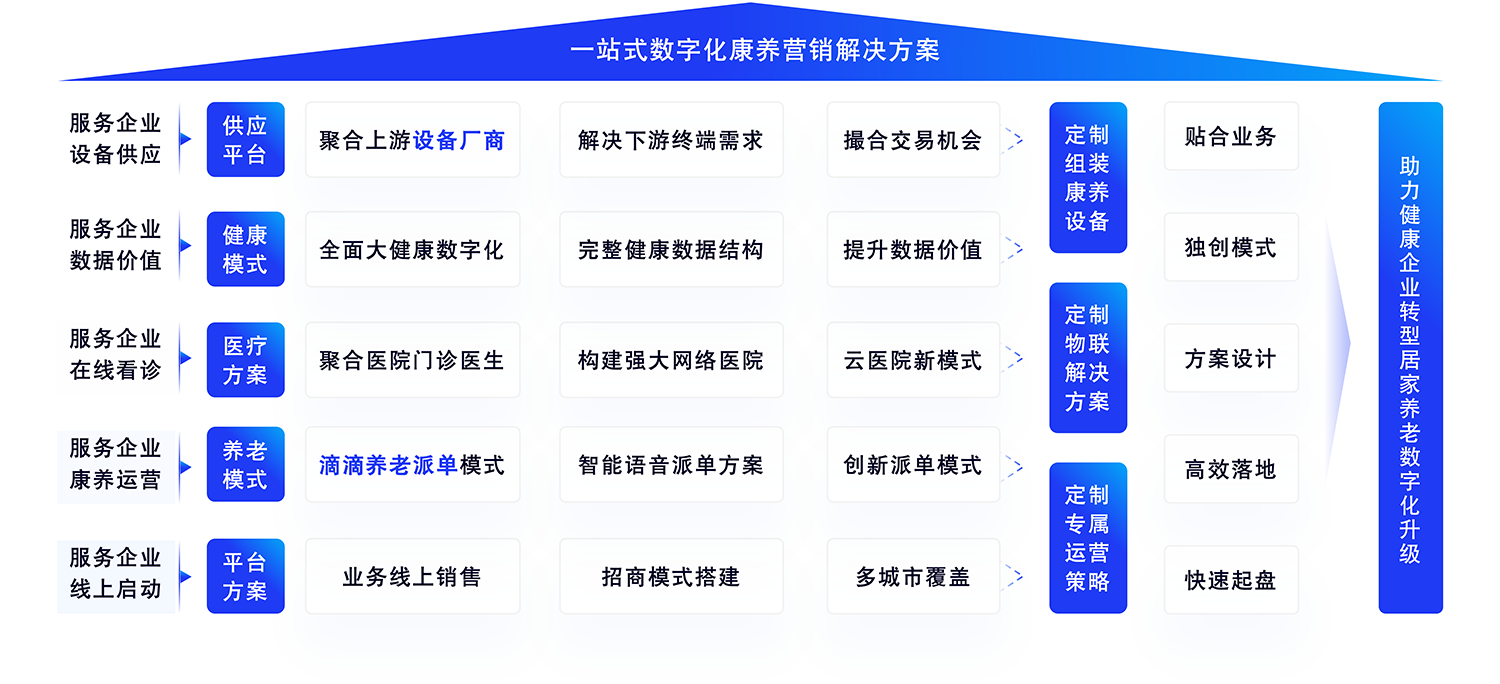 一站式数字化康养营销解决方案

服务企业设备供应
供应平台
聚合上游设备厂商
解决下游终端需求
撮合交易机会

服务企业数据价值
健康模式
全面大健康数字化
完整健康数据结构
提升数据价值

服务企业在线看诊
医疗方案
聚合医院门诊医生
构建强大网络医院
云医院新模式

服务企业康养运营
养老模式
滴滴养老派单模式
智能语音派单方案
创新派单模式

服务企业线上启动
平台方案
业务线上销售
招商模式搭建
多城市覆盖

定制组装康养设备
定制物联解决方案
定制专属运营策略

贴合业务
独创模式
方案设计
高效落地
快速起盘

助力健康企业转型居家养老数字化升级